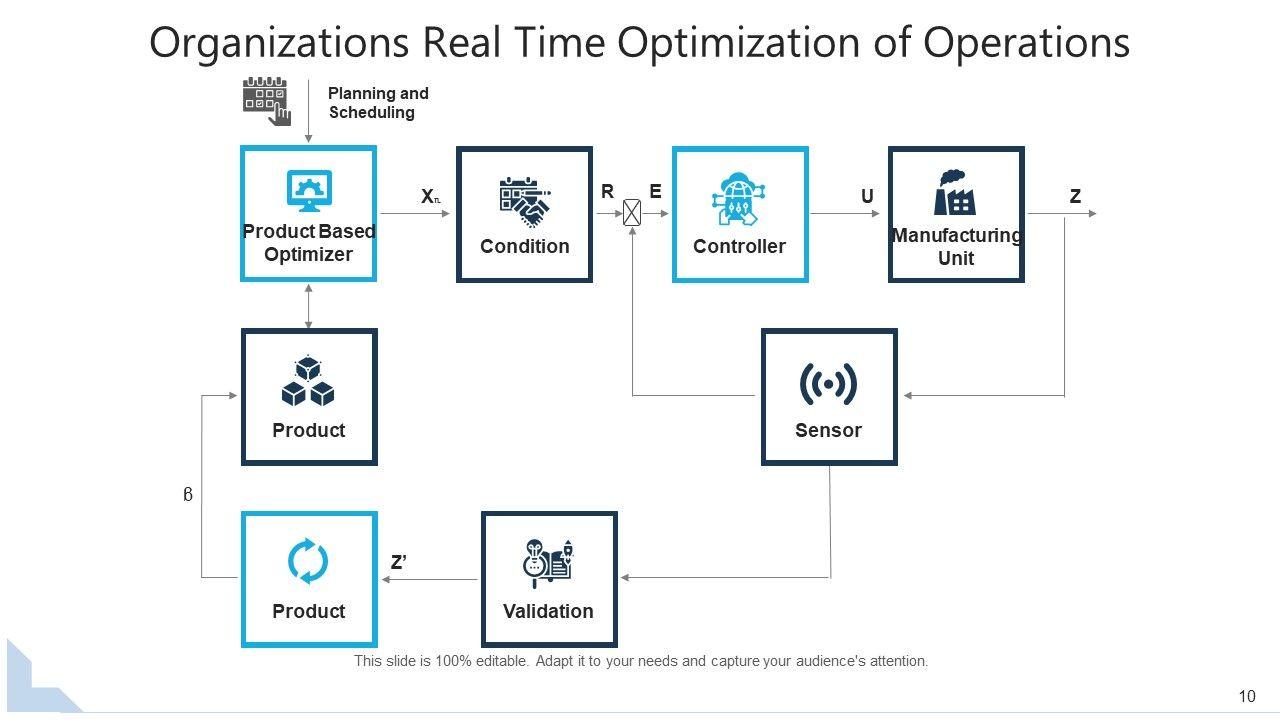 Organizations Real Time Optimization of Operations

Planning and Scheduling

Product Based Optimizer

$X_{TL}$

Condition

R

E

Controller

U

Manufacturing Unit

Z

Product

Sensor

ß

Product

Z'

Validation

This slide is 100% editable. Adapt it to your needs and capture your audience's attention.

10